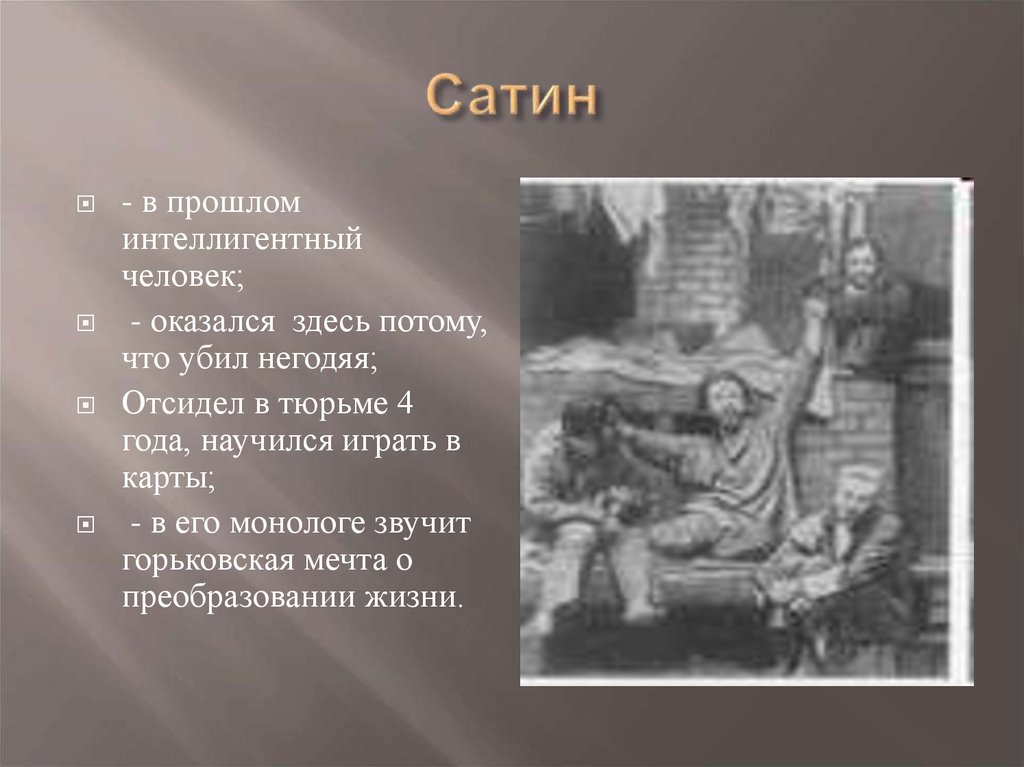 Сатин

- в прошлом интеллигентный человек;

- оказался здесь потому, что убил негодяя;

Отсидел в тюрьме 4 года, научился играть в карты;

- в его монологе звучит горьковская мечта о преобразовании жизни.